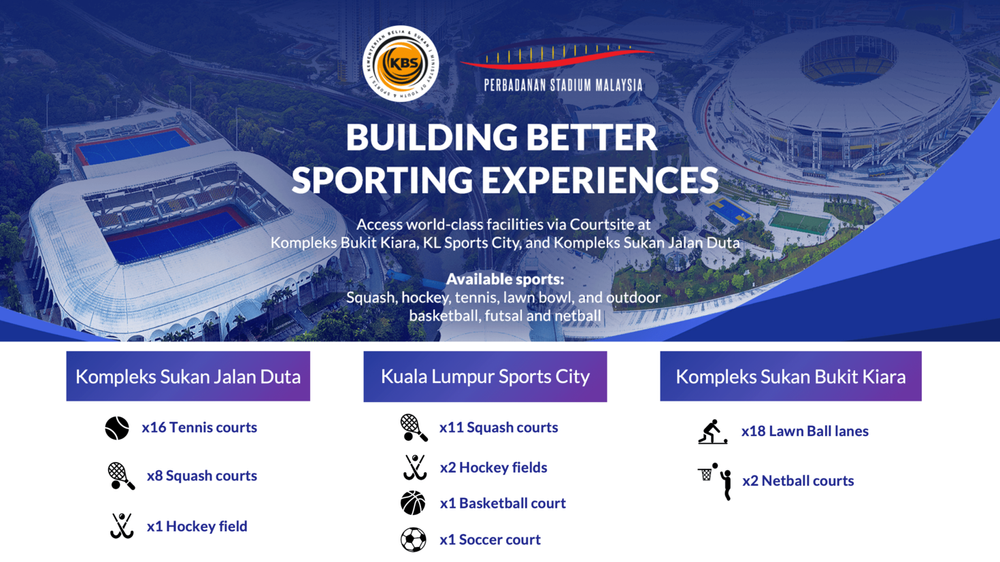 KBS

PERBADANAN STADIUM MALAYSIA

BUILDING BETTER SPORTING EXPERIENCES

Access world-class facilities via Courtsite at Kompleks Bukit Kiara, KL Sports City, and Kompleks Sukan Jalan Duta

Available sports:
Squash, hockey, tennis, lawn bowl, and outdoor basketball, futsal and netball

Kompleks Sukan Jalan Duta

x16 Tennis courts

x8 Squash courts

x1 Hockey field

Kuala Lumpur Sports City

x11 Squash courts

x2 Hockey fields

x1 Basketball court

x1 Soccer court

Kompleks Sukan Bukit Kiara

x18 Lawn Ball lanes

x2 Netball courts